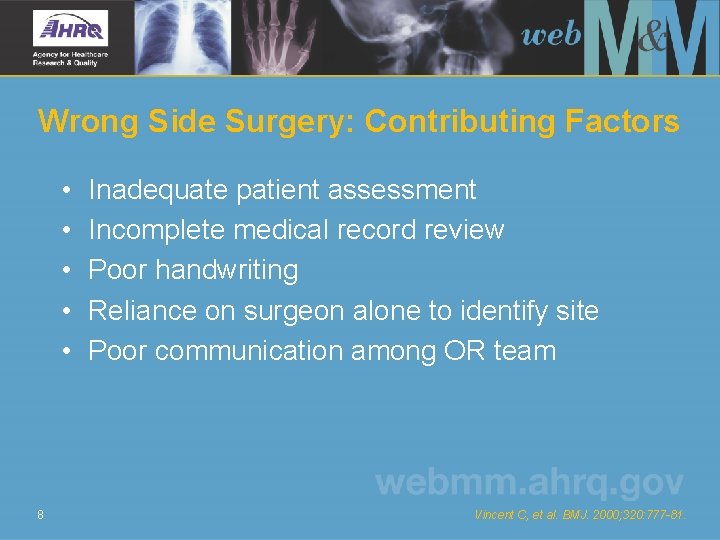 AHRQ
Agency for Healthcare Research & Quality

web M&M

Wrong Side Surgery: Contributing Factors

• Inadequate patient assessment
• Incomplete medical record review
• Poor handwriting
• Reliance on surgeon alone to identify site
• Poor communication among OR team

webmm.ahrq.gov

8

Vincent C, et al. BMJ. 2000;320:777-81.